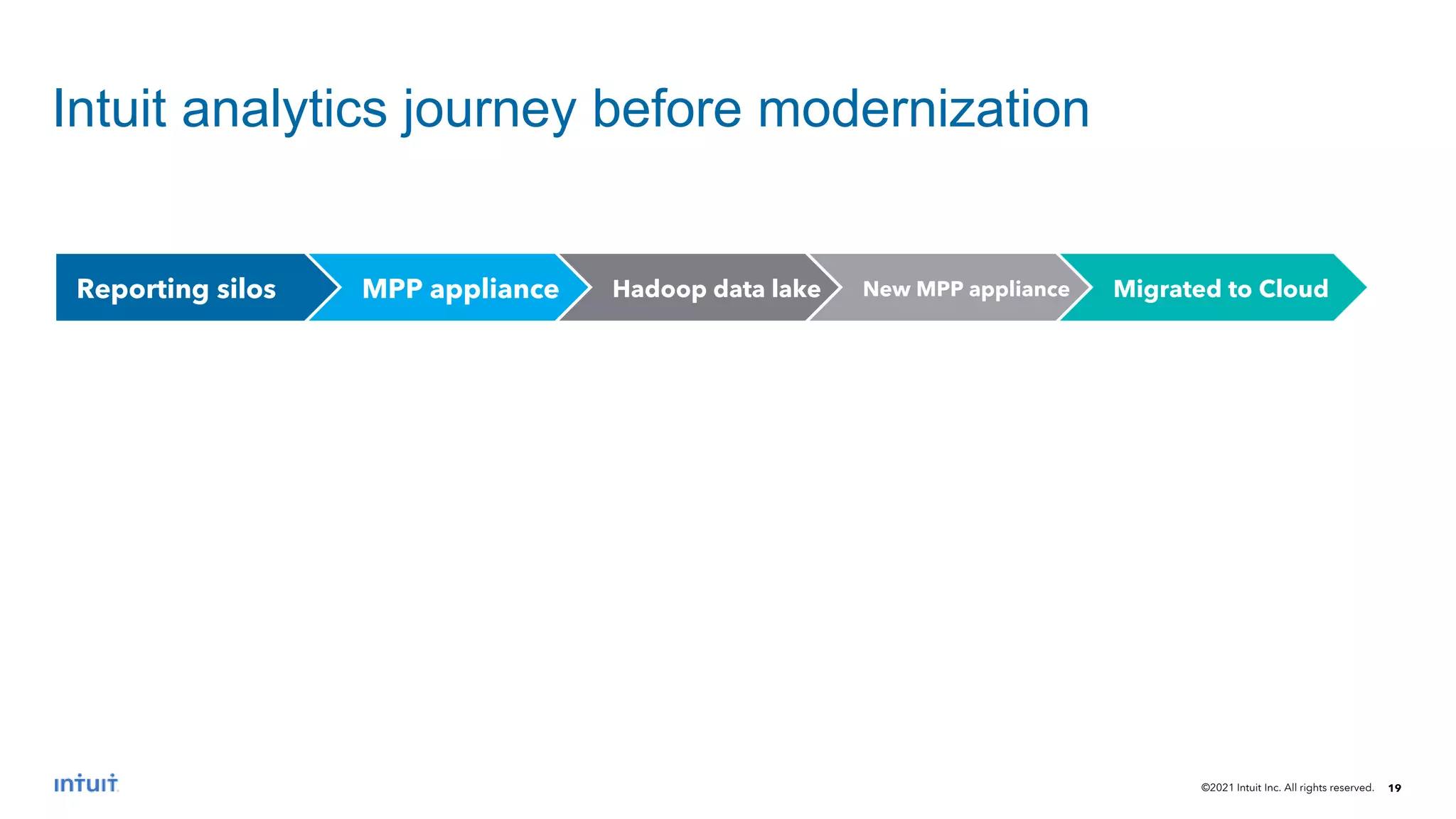 Intuit analytics journey before modernization

Reporting silos

MPP appliance

Hadoop data lake

New MPP appliance

Migrated to Cloud

intuit

©2021 Intuit Inc. All rights reserved. 19